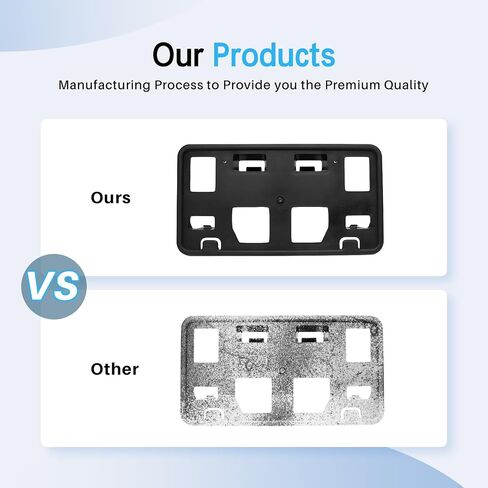 Our Products
Manufacturing Process to Provide you the Premium Quality

Ours

VS

Other